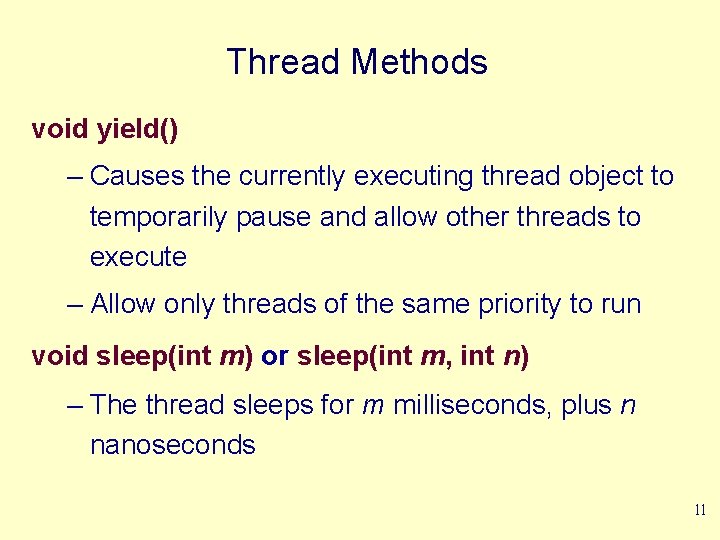 Thread Methods

void yield()

– Causes the currently executing thread object to temporarily pause and allow other threads to execute

– Allow only threads of the same priority to run

void sleep(int m) or sleep(int m, int n)

– The thread sleeps for m milliseconds, plus n nanoseconds

11